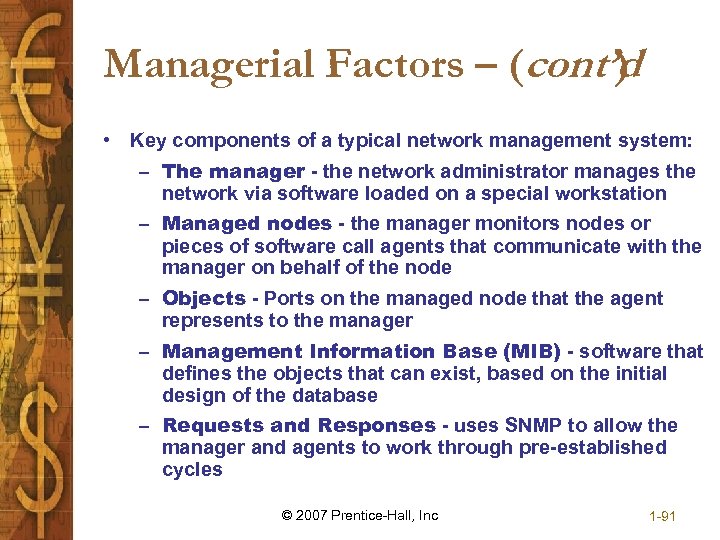 Managerial Factors – (cont'd)

• Key components of a typical network management system:
– The manager - the network administrator manages the network via software loaded on a special workstation
– Managed nodes - the manager monitors nodes or pieces of software call agents that communicate with the manager on behalf of the node
– Objects - Ports on the managed node that the agent represents to the manager
– Management Information Base (MIB) - software that defines the objects that can exist, based on the initial design of the database
– Requests and Responses - uses SNMP to allow the manager and agents to work through pre-established cycles

© 2007 Prentice-Hall, Inc

1-91